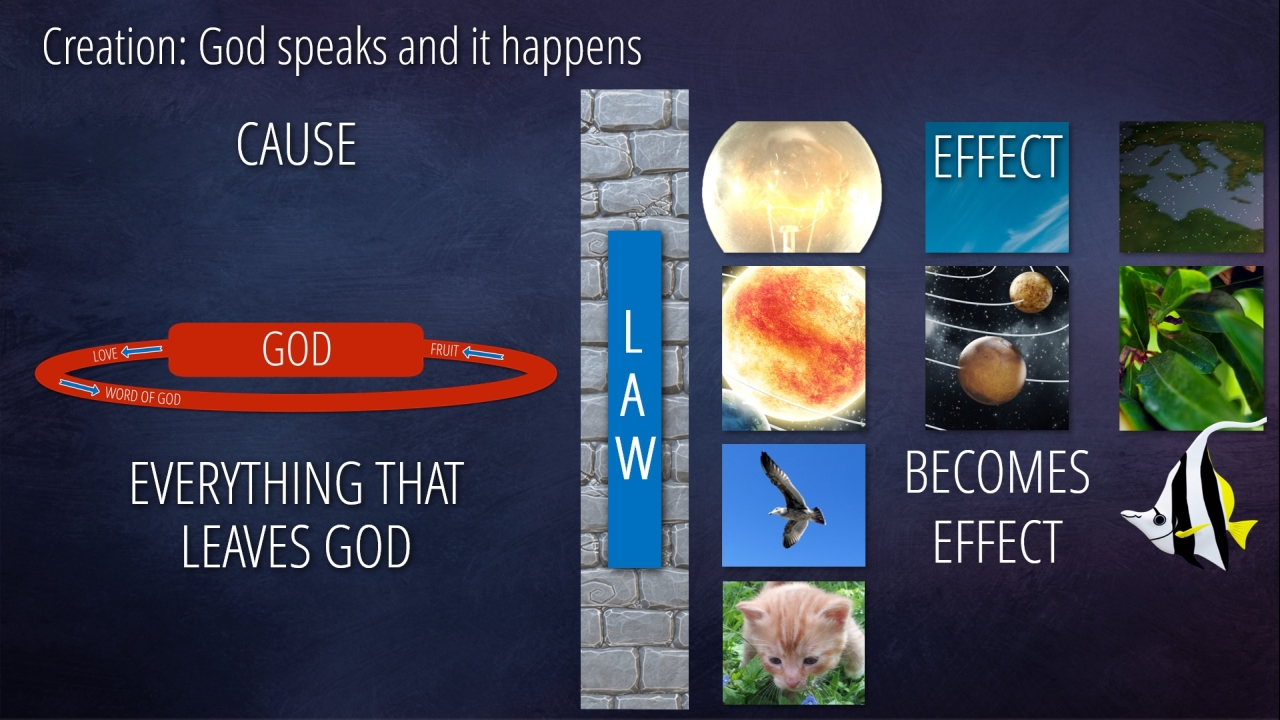 Creation: God speaks and it happens

CAUSE

LOVE
GOD
FRUIT
WORD OF GOD

EVERYTHING THAT LEAVES GOD

LAW

EFFECT

BECOMES EFFECT